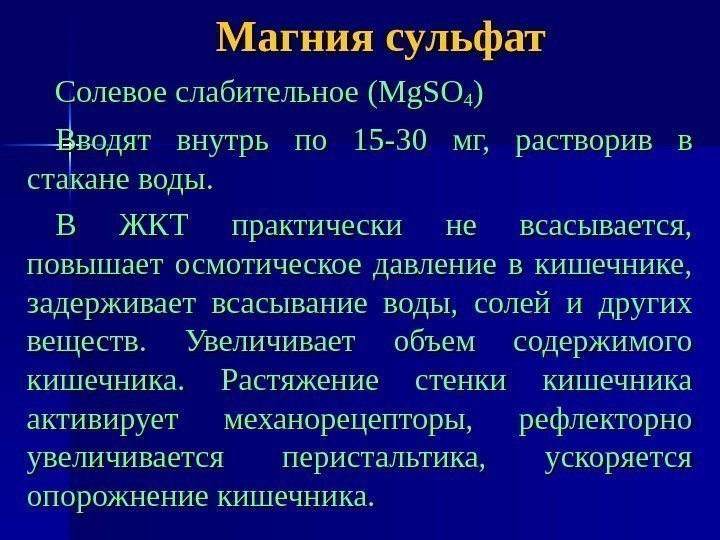 Магния сульфат

Солевое слабительное ($MgSO_4$)

Вводят внутрь по 15-30 мг, растворив в стакане воды.

В ЖКТ практически не всасывается, повышает осмотическое давление в кишечнике, задерживает всасывание воды, солей и других веществ. Увеличивает объем содержимого кишечника. Растяжение стенки кишечника активирует механорецепторы, рефлекторно увеличивается перистальтика, ускоряется опорожнение кишечника.